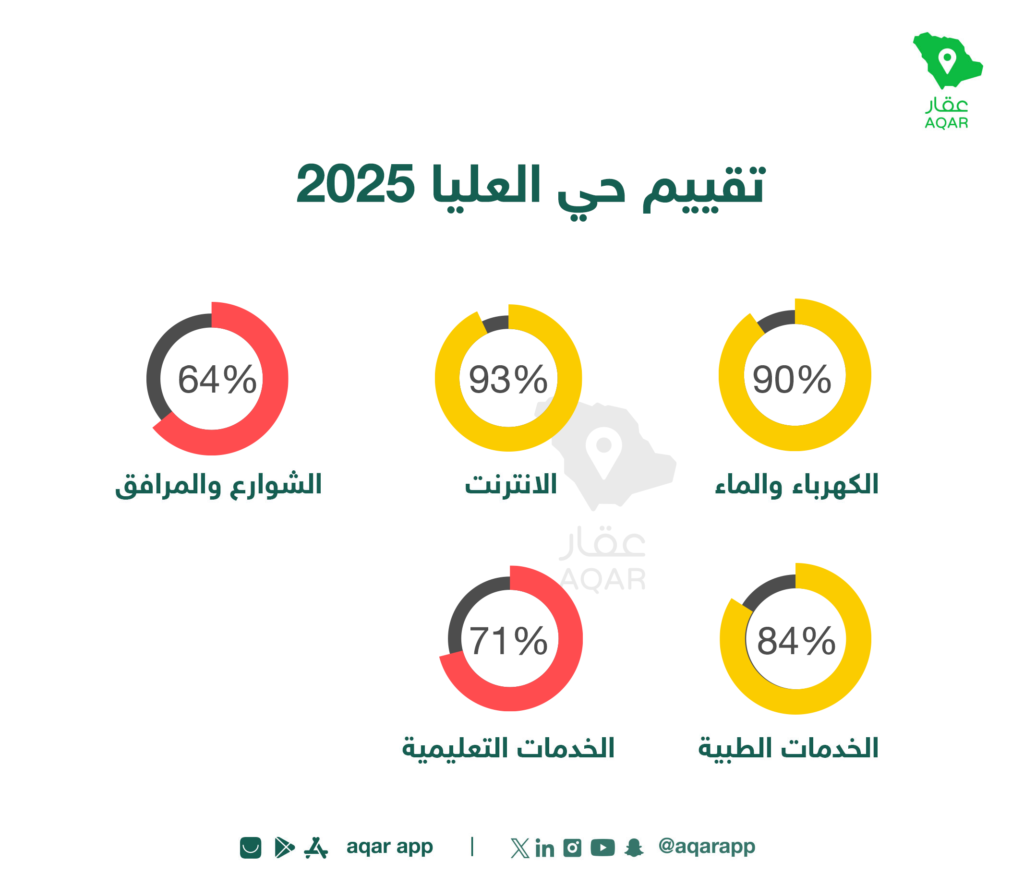 عقار
AQAR

تقييم حي العليا 2025

90%
الكهرباء والماء

93%
الانترنت

64%
الشوارع والمرافق

عقار
AQAR

84%
الخدمات الطبية

71%
الخدمات التعليمية

aqar app | @aqarapp